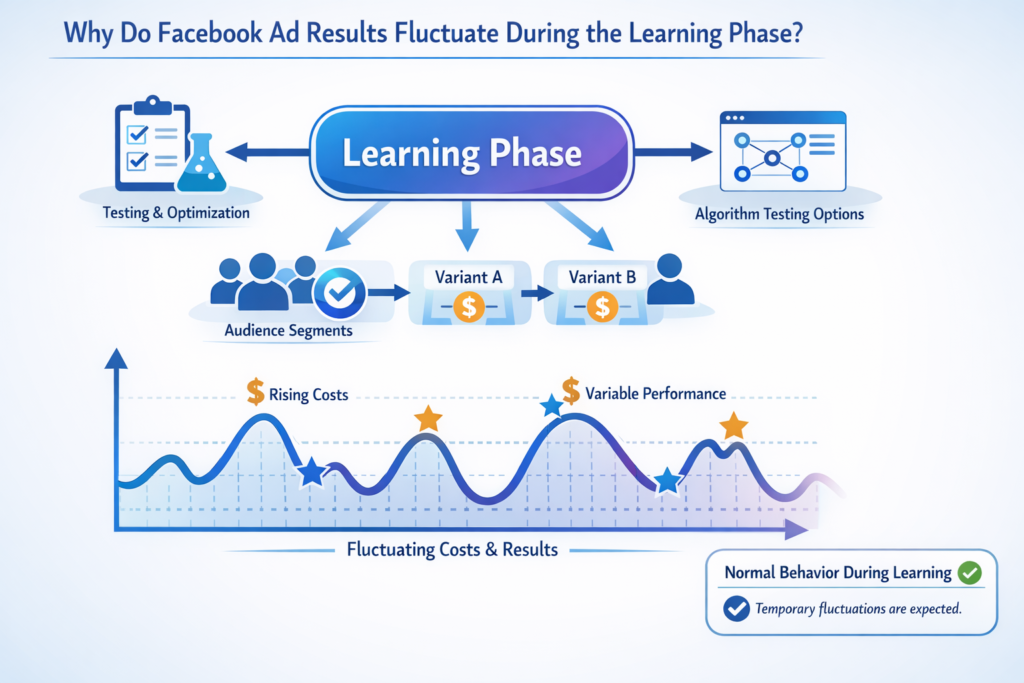 Why Do Facebook Ad Results Fluctuate During the Learning Phase?

Learning Phase

Testing & Optimization

Algorithm Testing Options

Audience Segments

Variant A

$

Variant B

$

$ Rising Costs

$ Variable Performance

Fluctuating Costs & Results

Normal Behavior During Learning

Temporary fluctuations are expected.